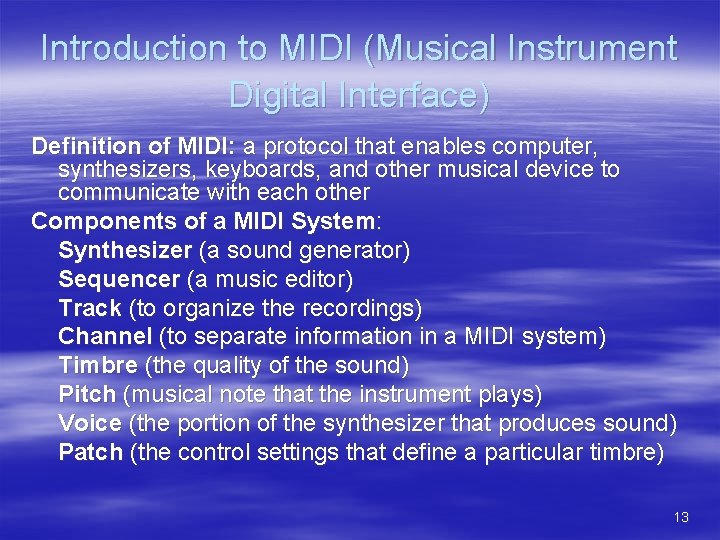 Introduction to MIDI (Musical Instrument Digital Interface)

Definition of MIDI: a protocol that enables computer, synthesizers, keyboards, and other musical device to communicate with each other

Components of a MIDI System:

Synthesizer (a sound generator)

Sequencer (a music editor)

Track (to organize the recordings)

Channel (to separate information in a MIDI system)

Timbre (the quality of the sound)

Pitch (musical note that the instrument plays)

Voice (the portion of the synthesizer that produces sound)

Patch (the control settings that define a particular timbre)

13